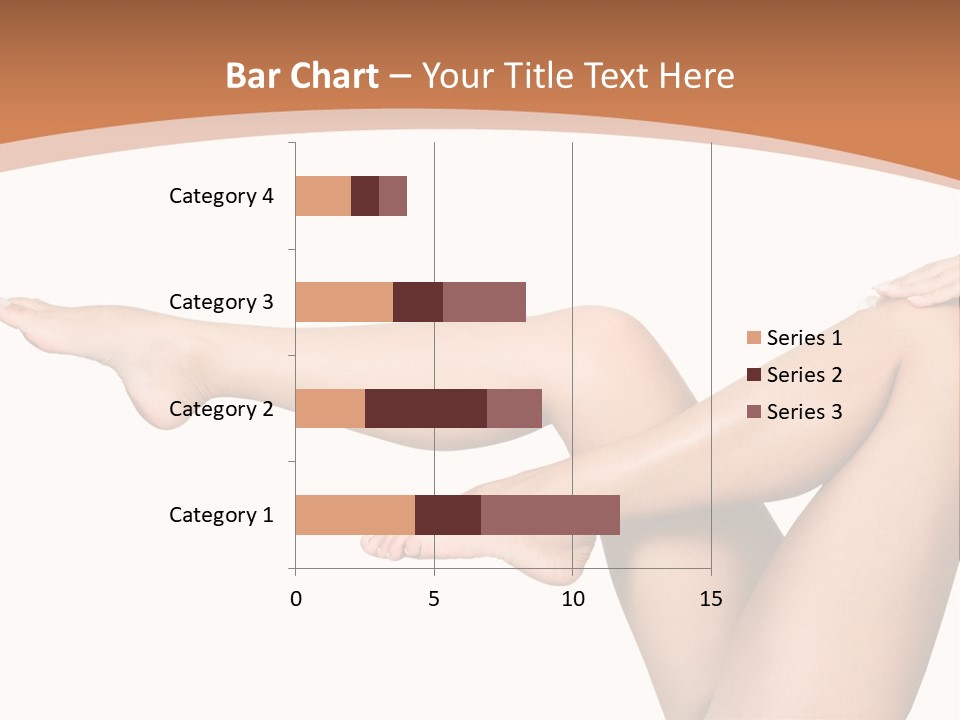 Bar Chart – Your Title Text Here

Category 4
Category 3
Category 2
Category 1

0
5
10
15

Series 1
Series 2
Series 3